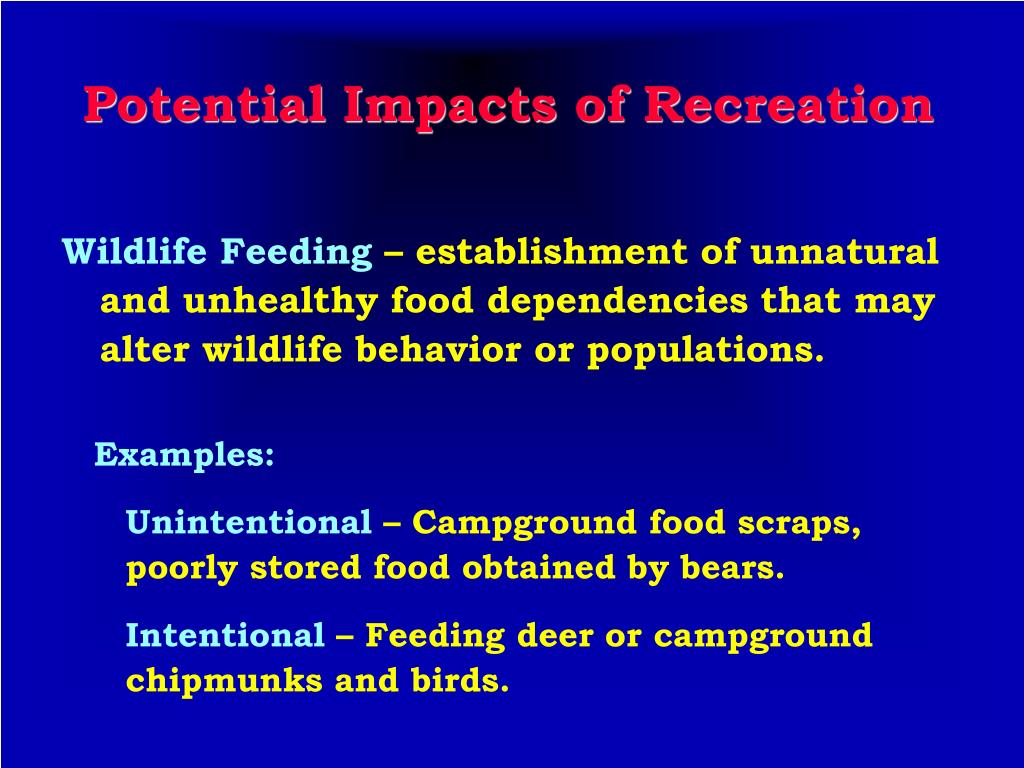 Potential Impacts of Recreation

Wildlife Feeding – establishment of unnatural and unhealthy food dependencies that may alter wildlife behavior or populations.

Examples:

Unintentional – Campground food scraps, poorly stored food obtained by bears.

Intentional – Feeding deer or campground chipmunks and birds.